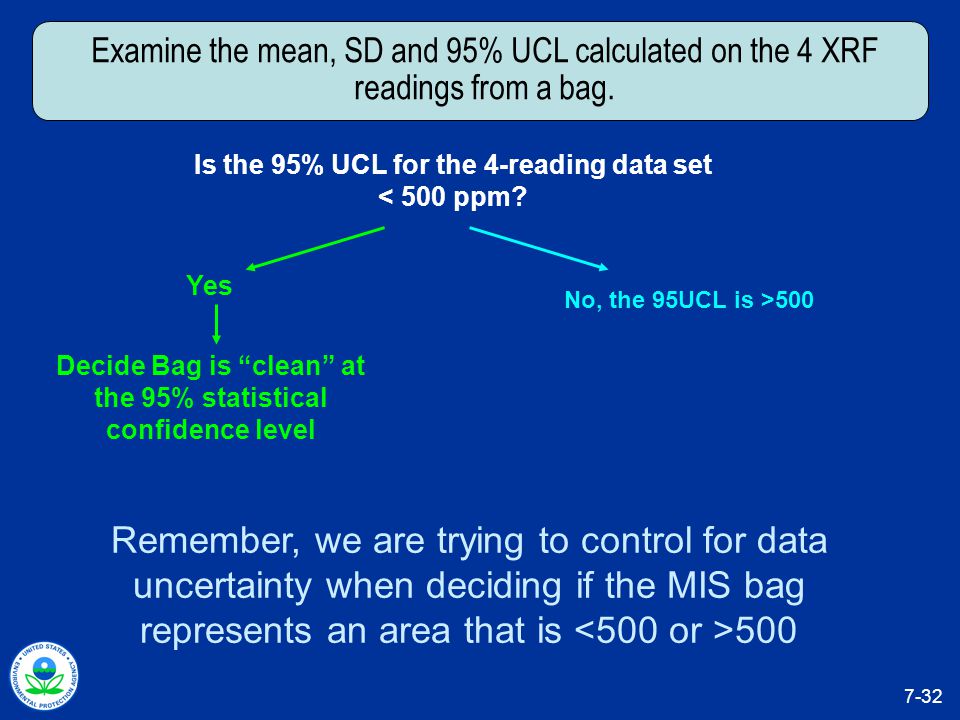 Examine the mean, SD and 95% UCL calculated on the 4 XRF readings from a bag.

Is the 95% UCL for the 4-reading data set < 500 ppm?

Yes

Decide Bag is “clean” at the 95% statistical confidence level

No, the 95UCL is >500

Remember, we are trying to control for data uncertainty when deciding if the MIS bag represents an area that is <500 or >500

UNITED STATES ENVIRONMENTAL PROTECTION AGENCY

7-32